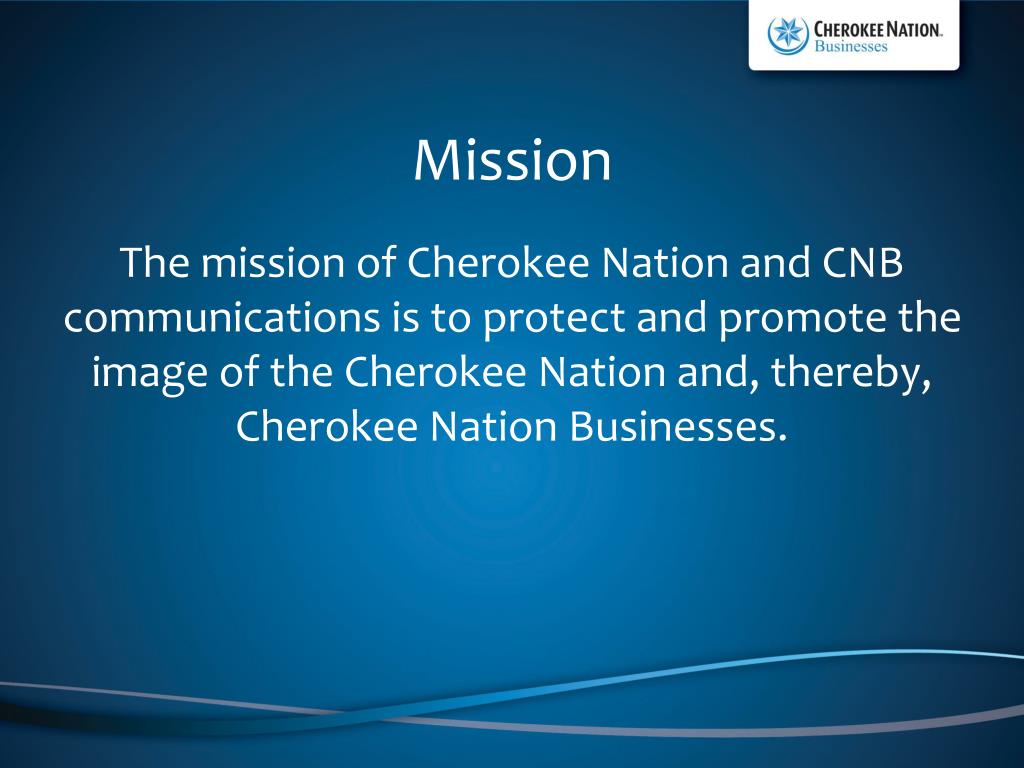 CHEROKEE NATION.
Businesses

Mission

The mission of Cherokee Nation and CNB communications is to protect and promote the image of the Cherokee Nation and, thereby, Cherokee Nation Businesses.